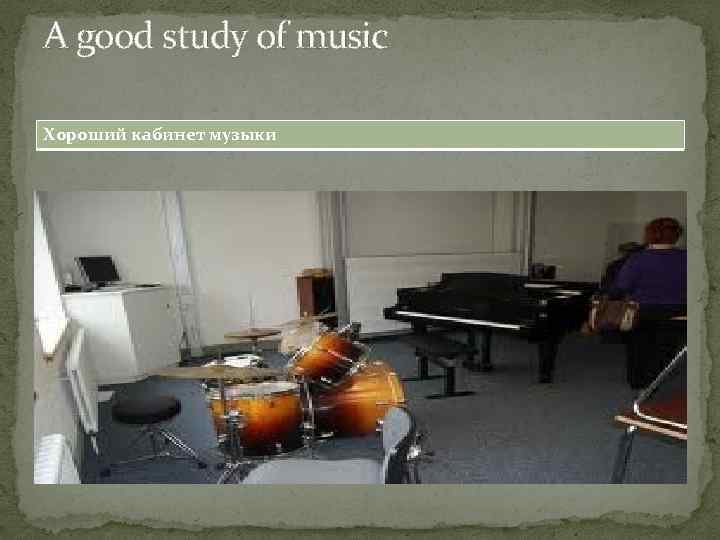 A good study of music

Хороший кабинет музыки